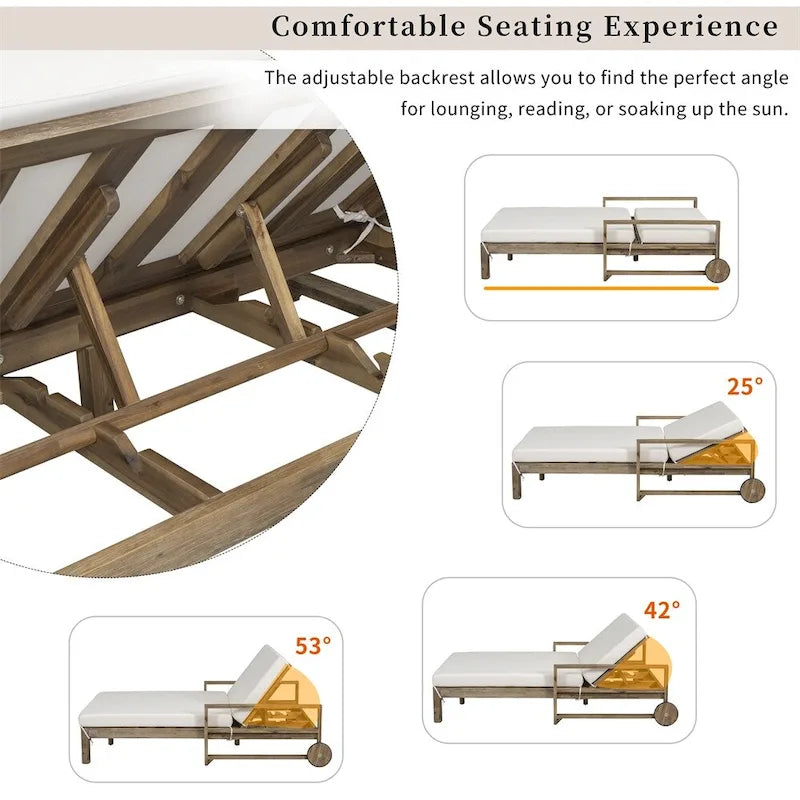 Comfortable Seating Experience

The adjustable backrest allows you to find the perfect angle for lounging, reading, or soaking up the sun.

25°

42°

53°